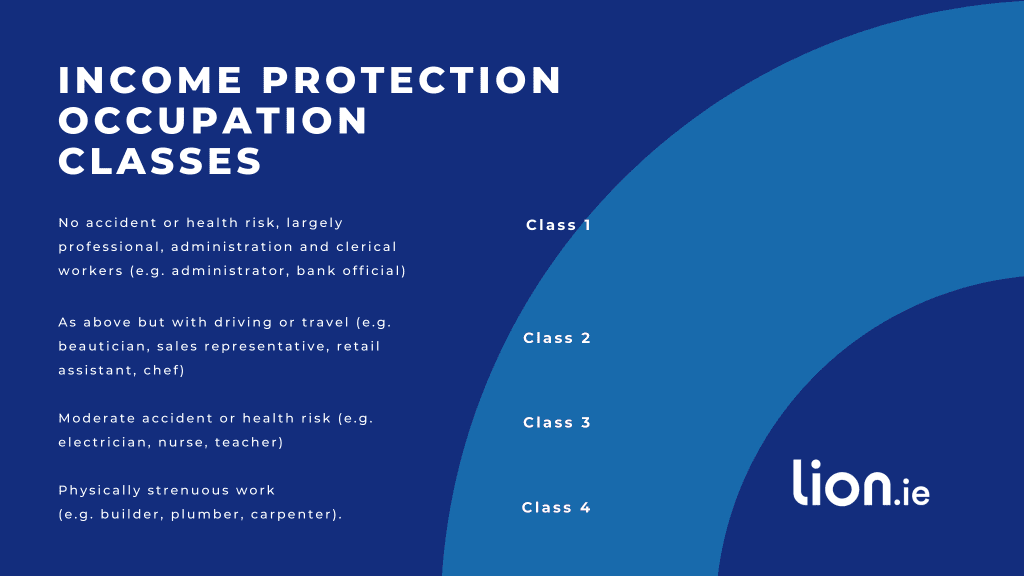 INCOME PROTECTION OCCUPATION CLASSES

No accident or health risk, largely professional, administration and clerical workers (e.g. administrator, bank official)

Class 1

As above but with driving or travel (e.g. beautician, sales representative, retail assistant, chef)

Class 2

Moderate accident or health risk (e.g. electrician, nurse, teacher)

Class 3

Physically strenuous work
(e.g. builder, plumber, carpenter).

Class 4

lion.ie